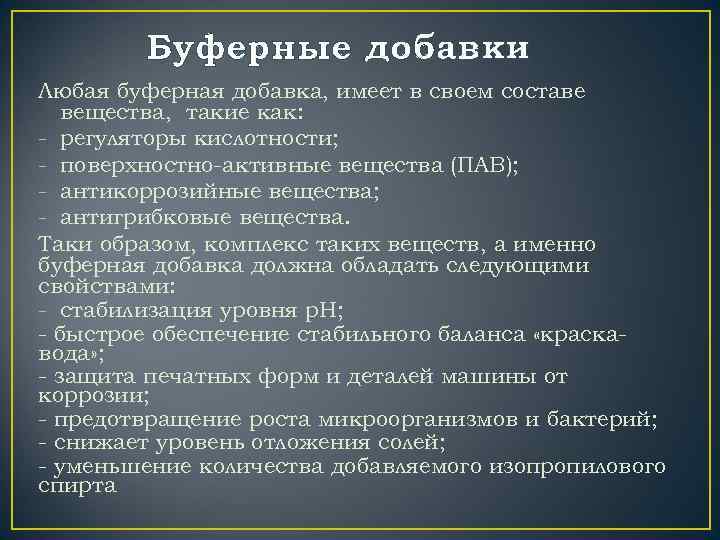 Буферные добавки

Любая буферная добавка, имеет в своем составе вещества,  такие как:
- регуляторы кислотности;
- поверхностно-активные вещества (ПАВ);
- антикоррозийные вещества;
- антигрибковые вещества.

Таки образом, комплекс таких веществ, а именно буферная добавка должна обладать следующими свойствами:
- стабилизация уровня pH;
- быстрое обеспечение стабильного баланса «краска-вода»;
- защита печатных форм и деталей машины от коррозии;
- предотвращение роста микроорганизмов и бактерий;
- снижает уровень отложения солей;
- уменьшение количества добавляемого изопропилового спирта